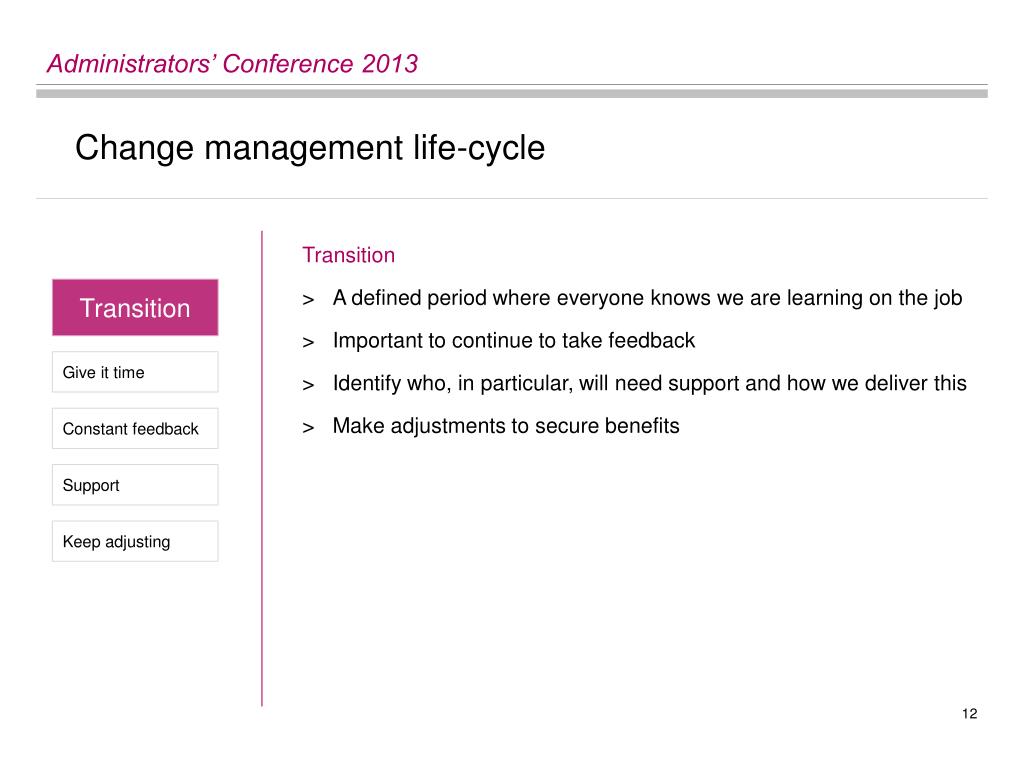 Administrators' Conference 2013

Change management life-cycle

Transition

Give it time

Constant feedback

Support

Keep adjusting

Transition

> A defined period where everyone knows we are learning on the job

> Important to continue to take feedback

> Identify who, in particular, will need support and how we deliver this

> Make adjustments to secure benefits

12